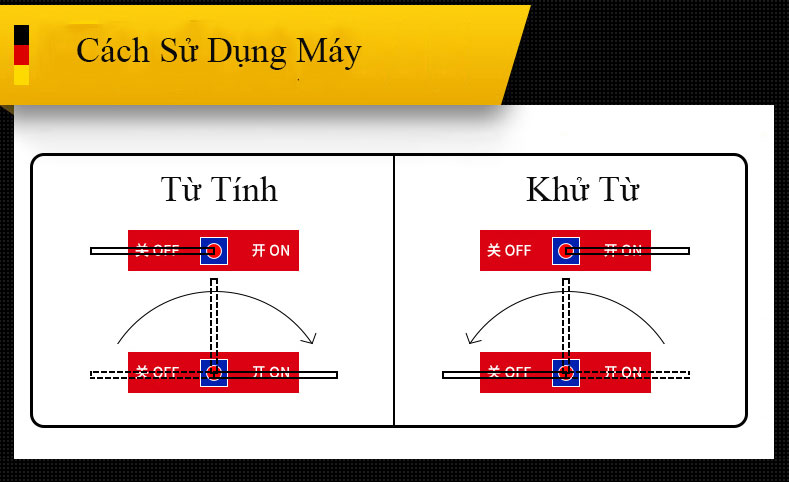 Cách Sử Dụng Máy

Từ Tính

关 OFF

开 ON

关 OFF

开 ON

Khử Từ

关 OFF

开 ON

关 OFF

开 ON